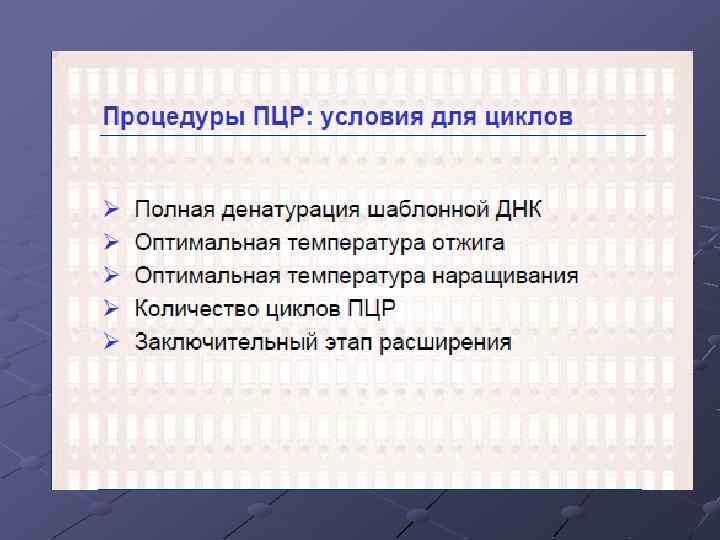 Процедуры ПЦР: условия для циклов

➢ Полная денатурация шаблонной ДНК
➢ Оптимальная температура отжига
➢ Оптимальная температура наращивания
➢ Количество циклов ПЦР
➢ Заключительный этап расширения